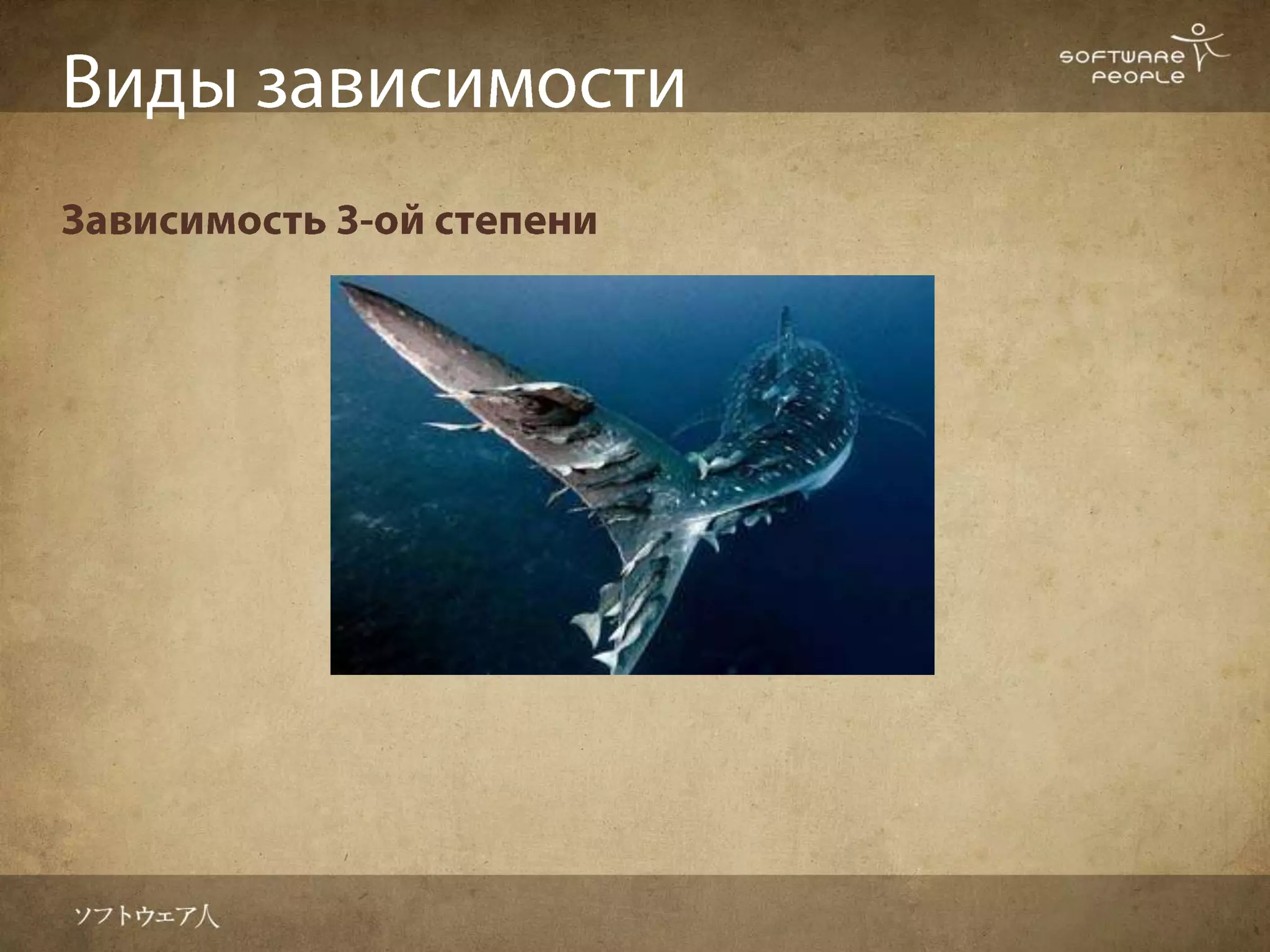 Виды зависимости

SOFTWARE PEOPLE

Зависимость 3-ой степени

ソフトウェア人